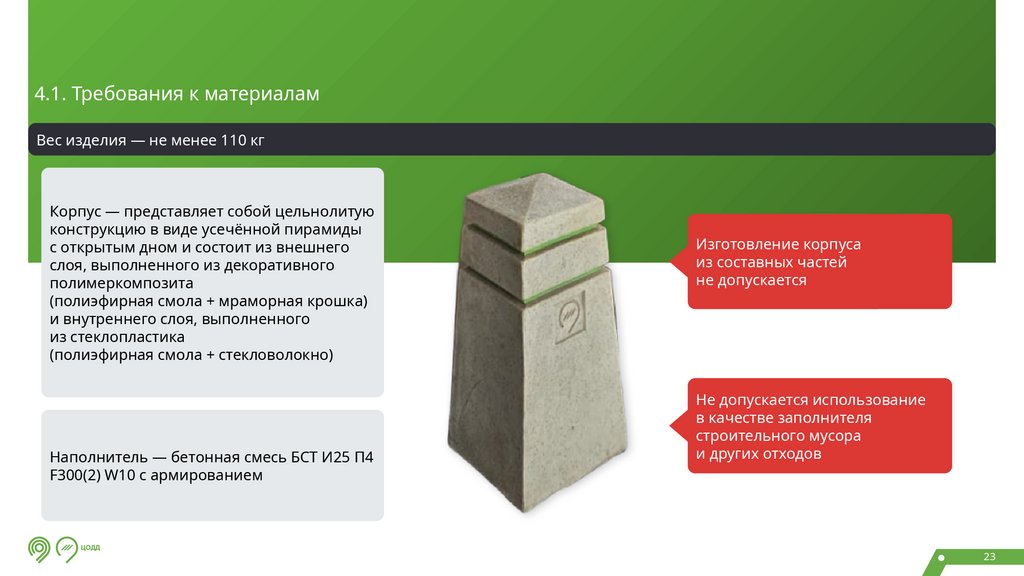 4.1. Требования к материалам

Вес изделия — не менее 110 кг

Корпус — представляет собой цельнолитую конструкцию в виде усечённой пирамиды с открытым дном и состоит из внешнего слоя, выполненного из декоративного полимеркомпозита
(полиэфирная смола + мраморная крошка) и внутреннего слоя, выполненного из стеклопластика
(полиэфирная смола + стекловолокно)

Наполнитель — бетонная смесь БСТ И25 П4 F300(2) W10 с армированием

Изготовление корпуса из составных частей не допускается

Не допускается использование в качестве заполнителя строительного мусора и других отходов

ЦОДД

23